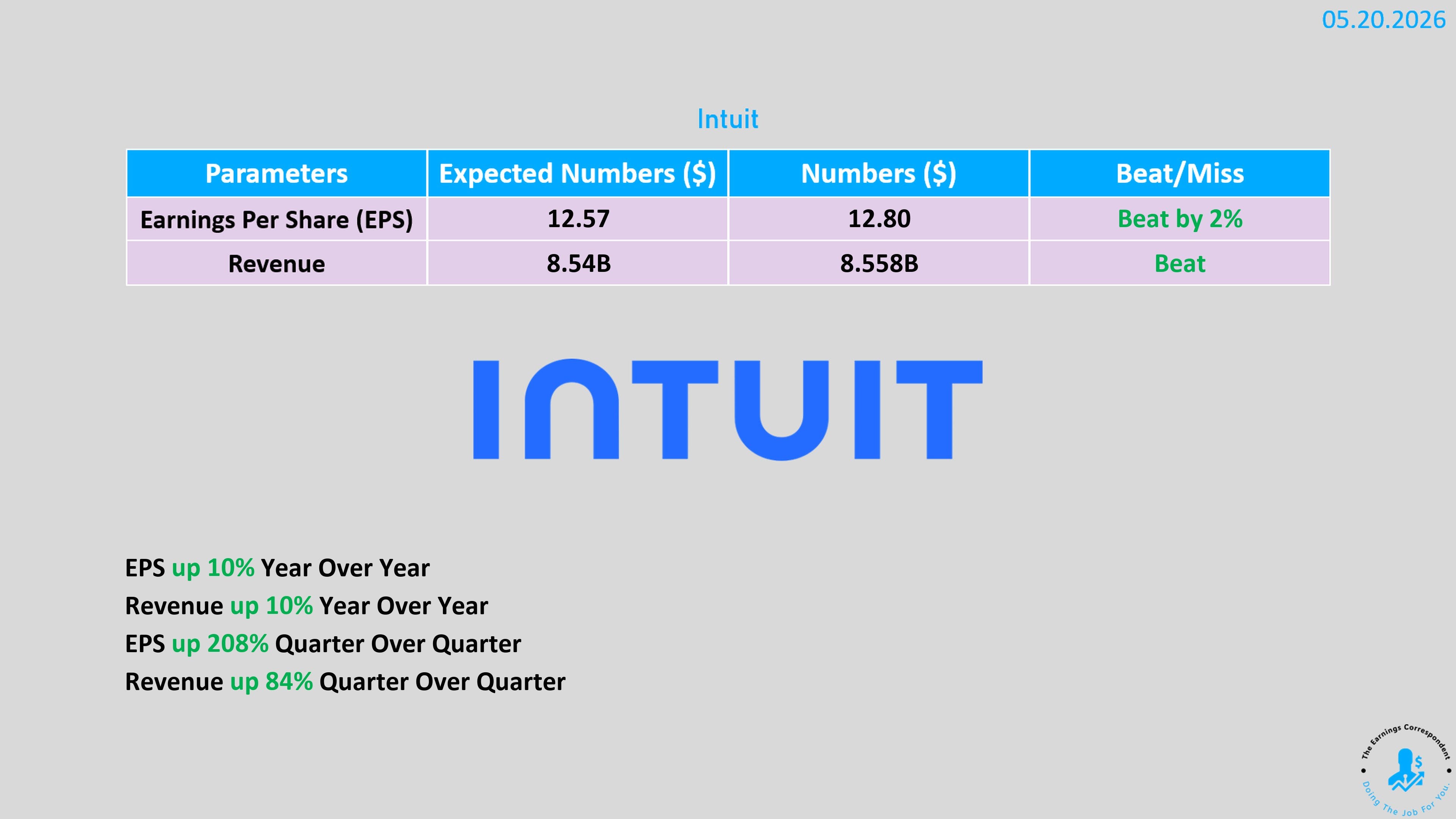 05.20.2026

Intuit

| Parameters | Expected Numbers ($) | Numbers ($) | Beat/Miss |
|---|---|---|---|
| Earnings Per Share (EPS) | 12.57 | 12.80 | Beat by 2% |
| Revenue | 8.54B | 8.558B | Beat |

INTUIT

EPS up 10% Year Over Year
Revenue up 10% Year Over Year
EPS up 208% Quarter Over Quarter
Revenue up 84% Quarter Over Quarter

The Earnings Correspondent
$
Doing The Job For You.